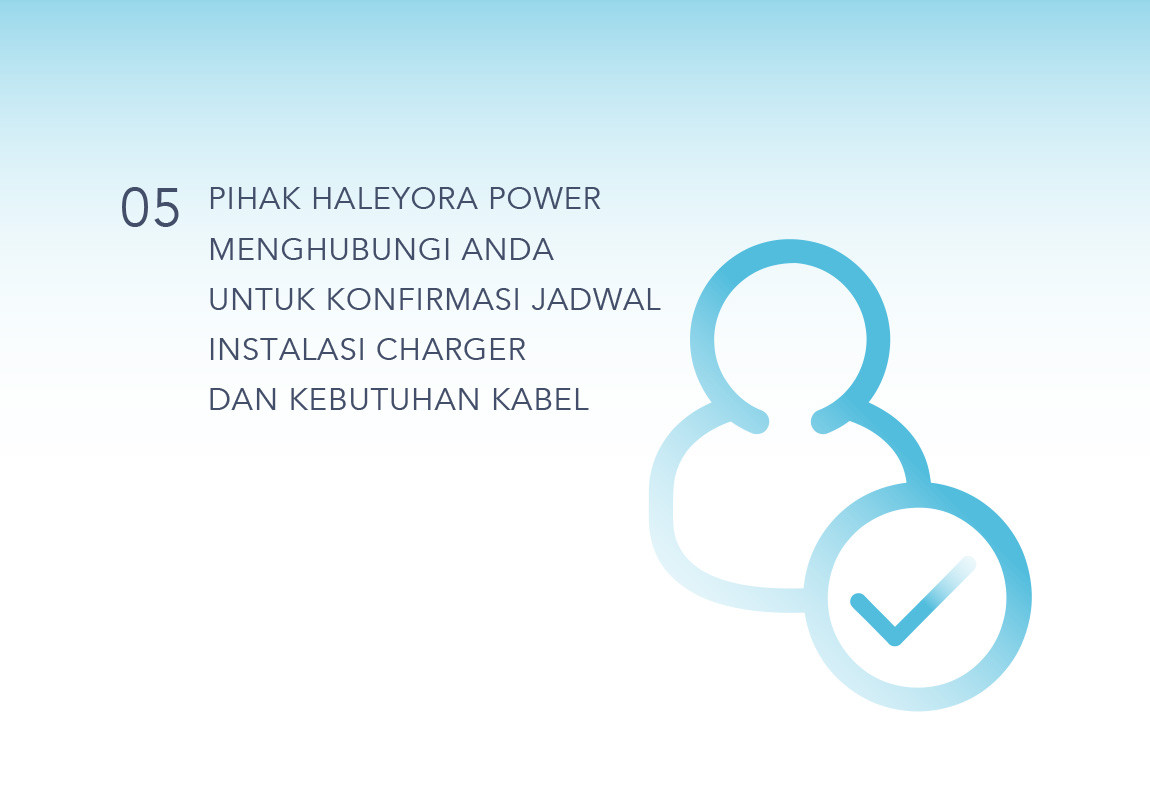 05

PIHAK HALEYORA POWER MENGHUBUNGI ANDA UNTUK KONFIRMASI JADWAL INSTALASI CHARGER DAN KEBUTUHAN KABEL